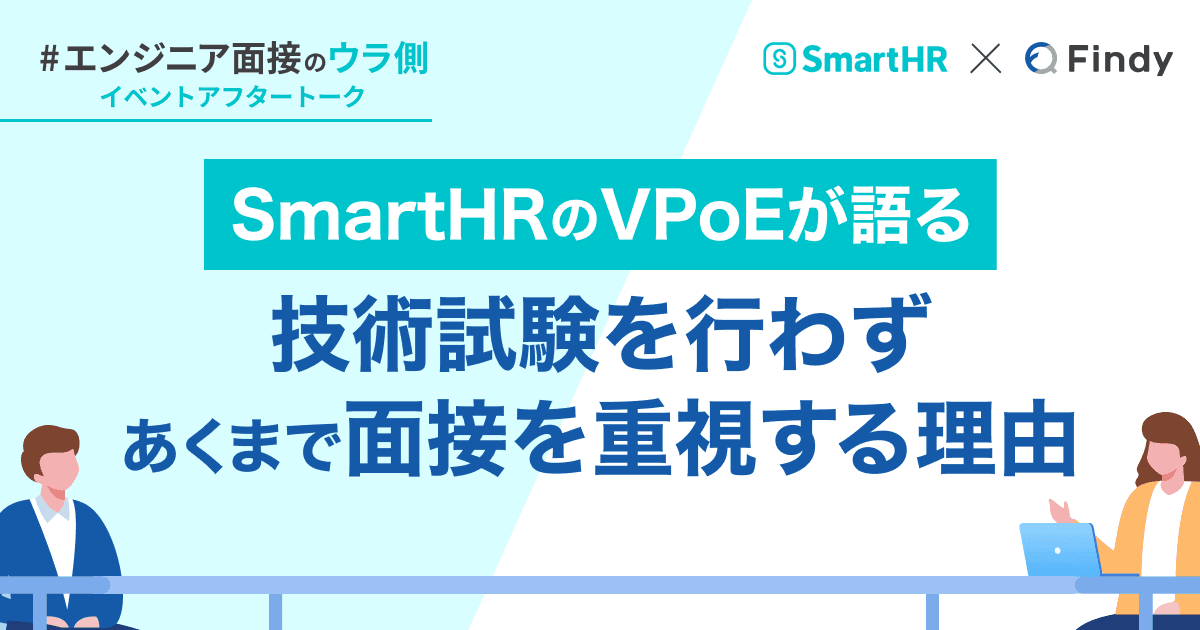 #エンジニア面接のウラ側
イベントアフタートーク

SmartHR × Findy

SmartHRのVPoEが語る

技術試験を行わず
あくまで面接を重視する理由